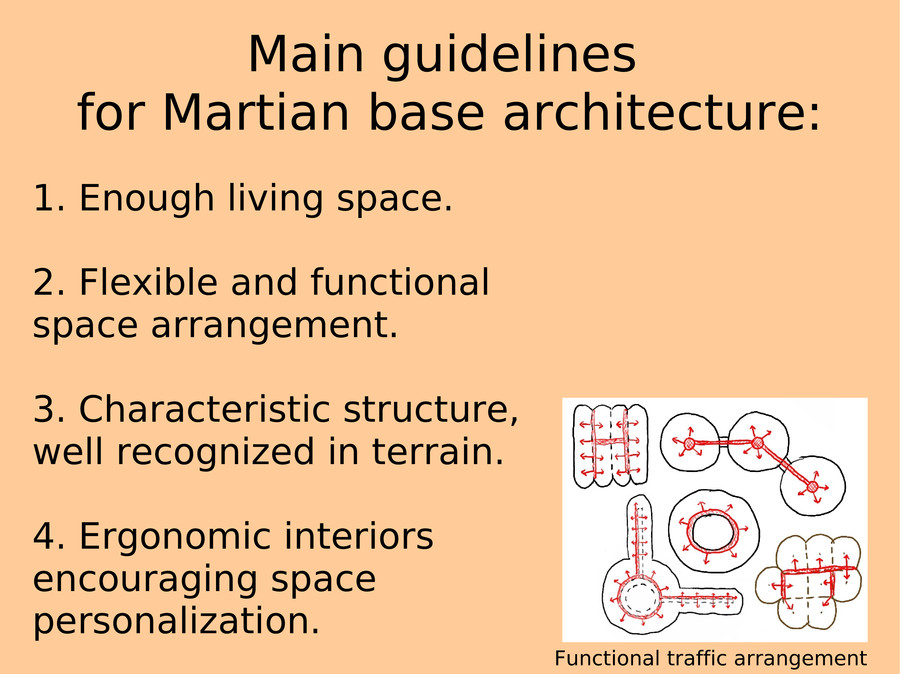 Main guidelines
for Martian base architecture:

1. Enough living space.

2. Flexible and functional space arrangement.

3. Characteristic structure, well recognized in terrain.

4. Ergonomic interiors encouraging space personalization.

Functional traffic arrangement